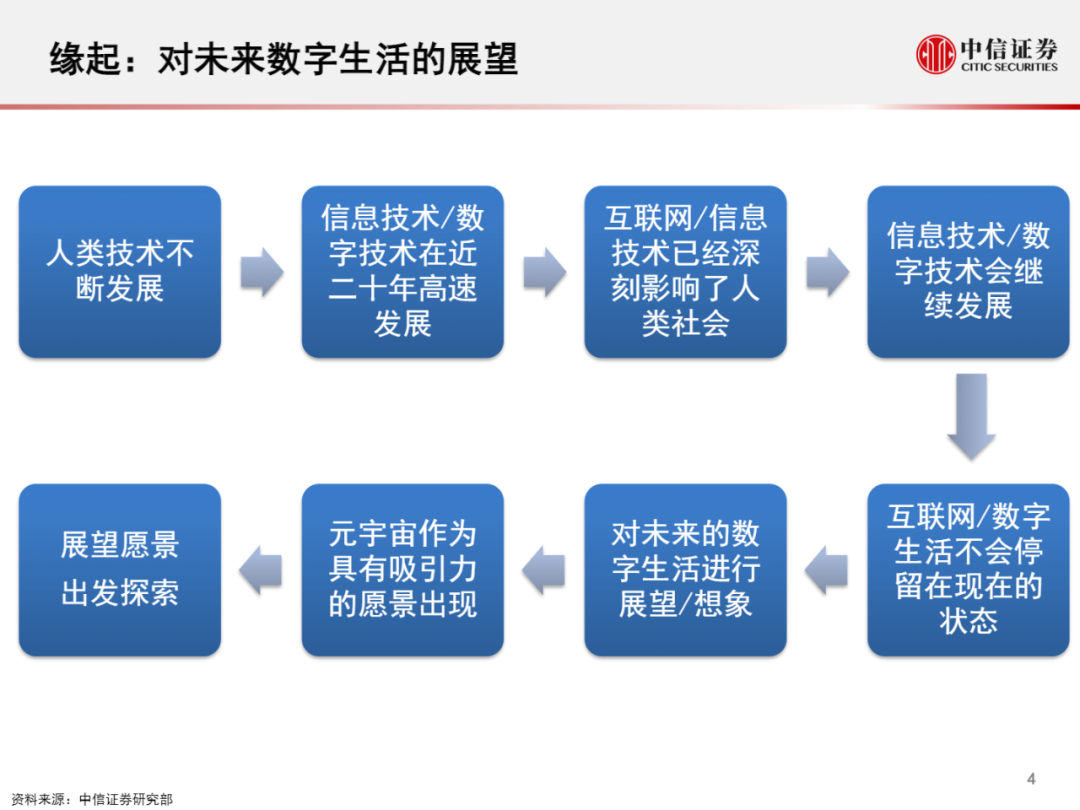 缘起：对未来数字生活的展望

中信证券
CITIC SECURITIES

人类技术不断发展

信息技术/数字技术在近二十年高速发展

互联网/信息技术已经深刻影响了人类社会

信息技术/数字技术会继续发展

互联网/数字生活不会停留在现在的状态

对未来的数字生活进行展望/想象

元宇宙作为具有吸引力的愿景出现

展望愿景
出发探索

4

资料来源：中信证券研究部